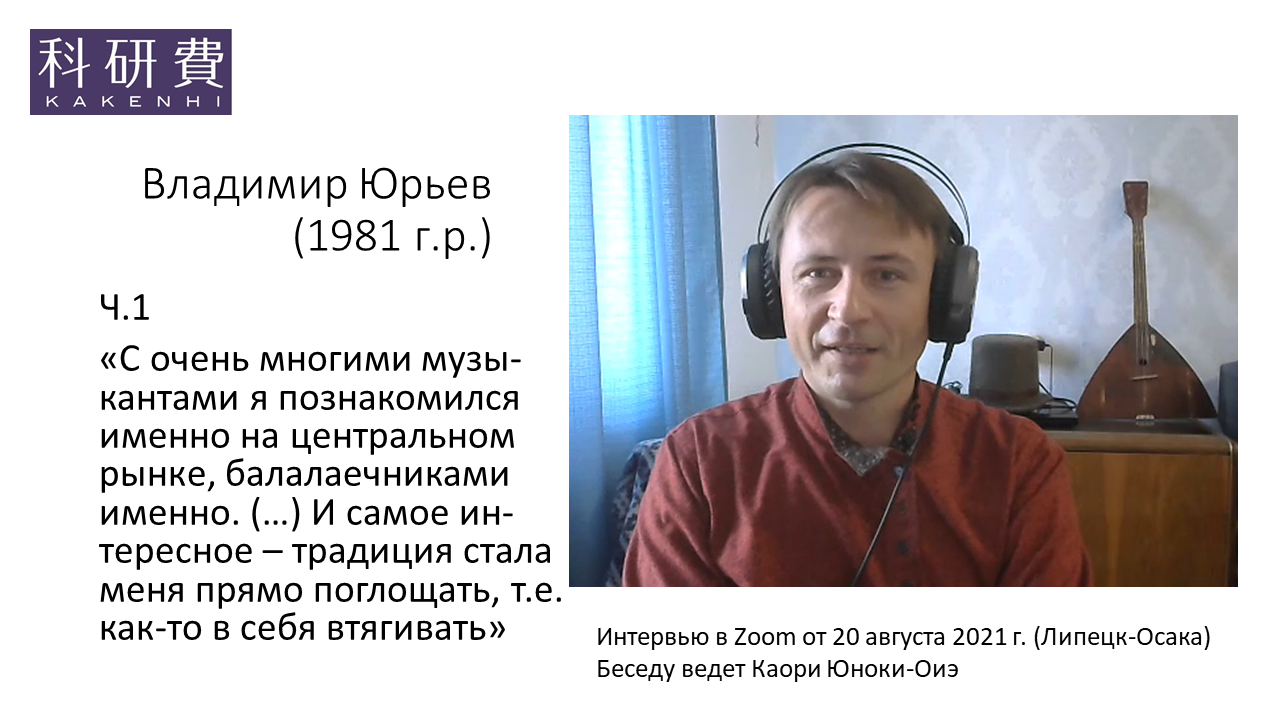 科研費
KAKENHI

Владимир Юрьев
(1981 г.р.)

Ч.1

«С очень многими музыкантами я познакомился именно на центральном рынке, балалаечниками именно. (…) И самое интересное – традиция стала меня прямо поглощать, т.е. как-то в себя втягивать»

Интервью в Zoom от 20 августа 2021 г. (Липецк-Осака)
Беседу ведет Каори Юноки-Оиэ